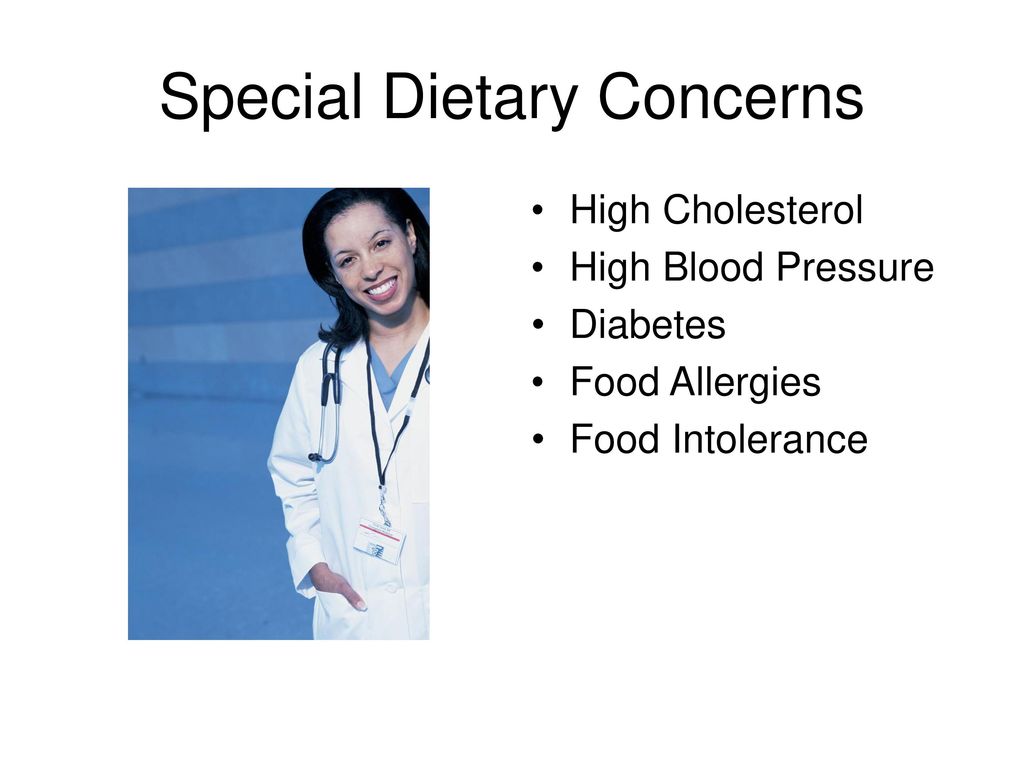 Special Dietary Concerns

• High Cholesterol
• High Blood Pressure
• Diabetes
• Food Allergies
• Food Intolerance